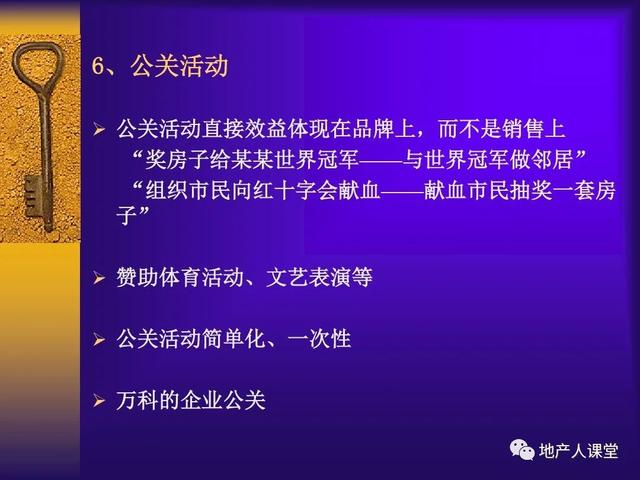 6、公关活动

➢ 公关活动直接效益体现在品牌上，而不是销售上
“奖房子给某某世界冠军——与世界冠军做邻居”
“组织市民向红十字会献血——献血市民抽奖一套房子”

➢ 赞助体育活动、文艺表演等

➢ 公关活动简单化、一次性

➢ 万科的企业公关

地产人课堂